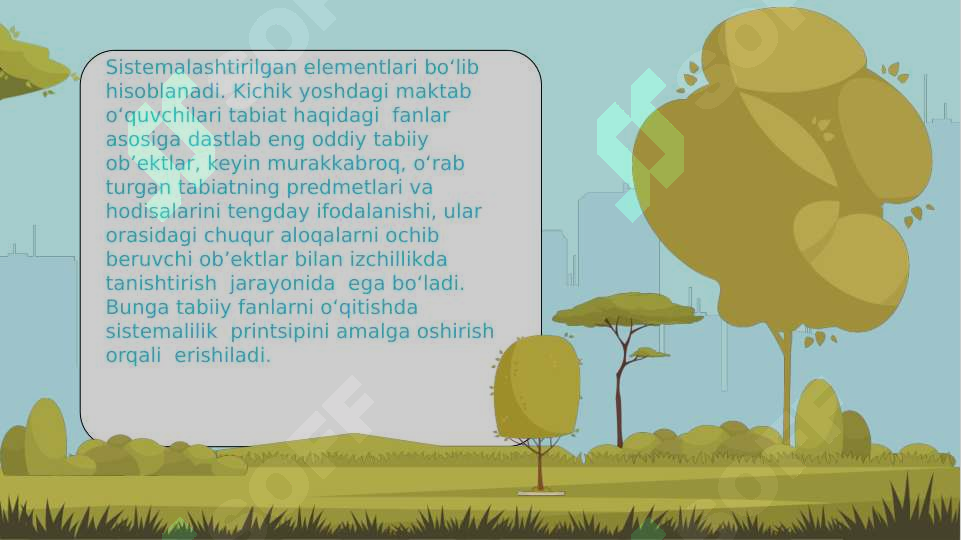 Sistemalashtirilgan elementlari bo‘lib hisoblanadi. Kichik yoshdagi maktab o‘quvchilari tabiat haqidagi  fanlar asosiga dastlab eng oddiy tabiiy ob’ektlar, keyin murakkabroq, o‘rab turgan tabiatning predmetlari va hodisalarini tengday ifodalanishi, ular orasidagi chuqur aloqalarni ochib beruvchi ob’ektlar bilan izchillikda tanishtirish  jarayonida  ega bo‘ladi. Bunga tabiiy fanlarni o‘qitishda sistemalilik  printsipini amalga oshirish orqali  erishiladi.